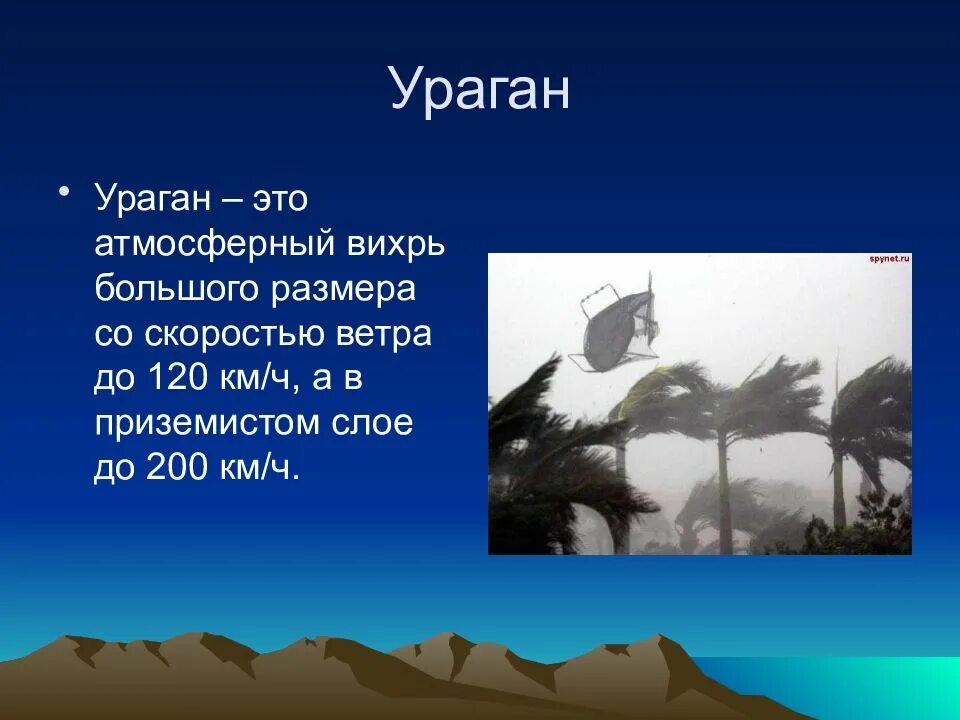 Ураган

• Ураган – это атмосферный вихрь большого размера со скоростью ветра до 120 км/ч, а в приземистом слое до 200 км/ч.

spynet.ru